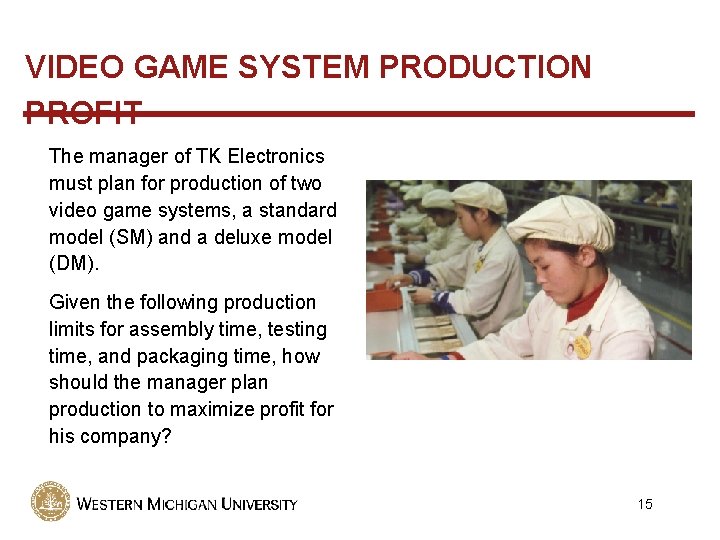 VIDEO GAME SYSTEM PRODUCTION PROFIT

The manager of TK Electronics must plan for production of two video game systems, a standard model (SM) and a deluxe model (DM).

Given the following production limits for assembly time, testing time, and packaging time, how should the manager plan production to maximize profit for his company?

WESTERN MICHIGAN UNIVERSITY

15